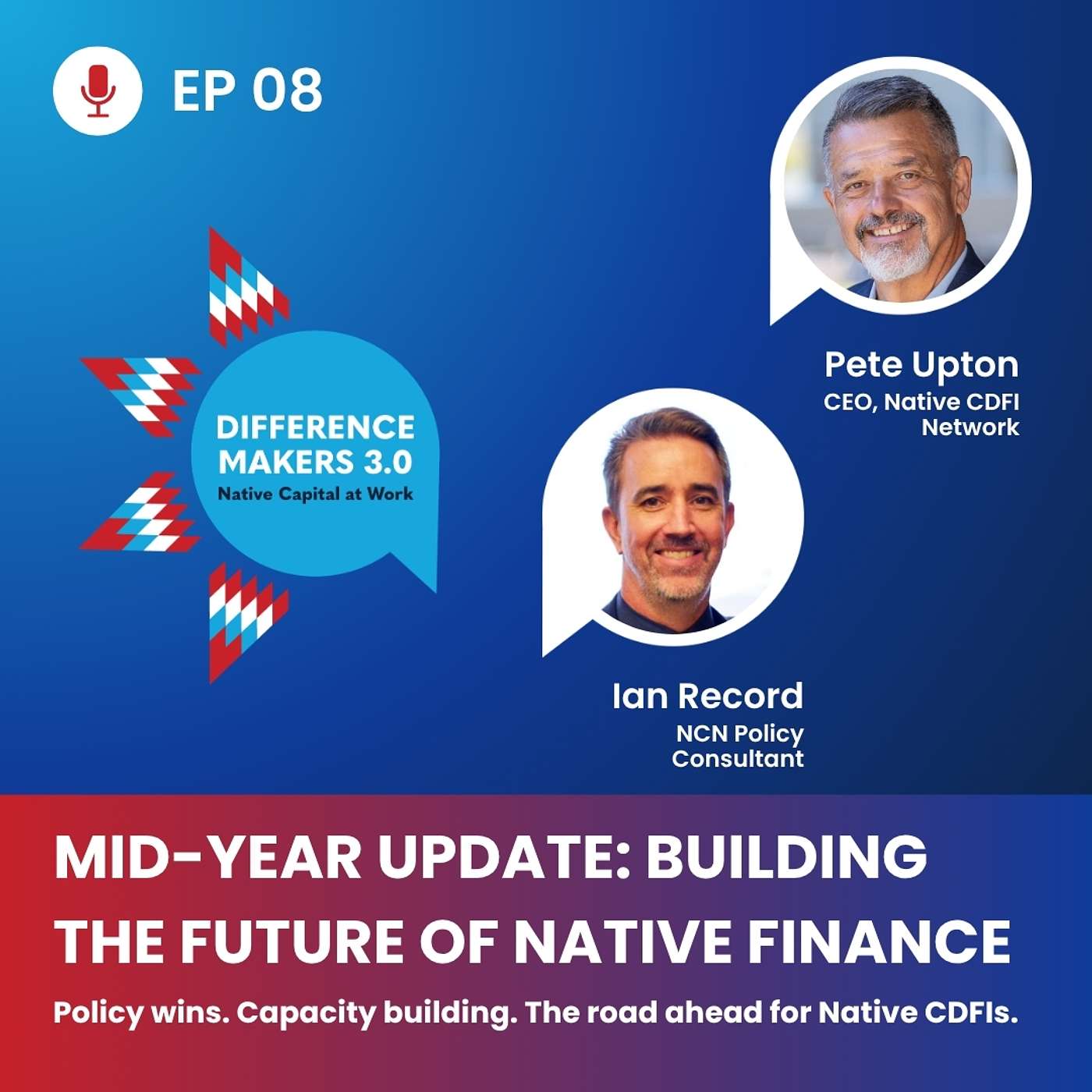 EP 08

DIFFERENCE MAKERS 3.0
Native Capital at Work

Pete Upton
CEO, Native CDFI Network

Ian Record
NCN Policy Consultant

MID-YEAR UPDATE: BUILDING THE FUTURE OF NATIVE FINANCE

Policy wins. Capacity building. The road ahead for Native CDFIs.